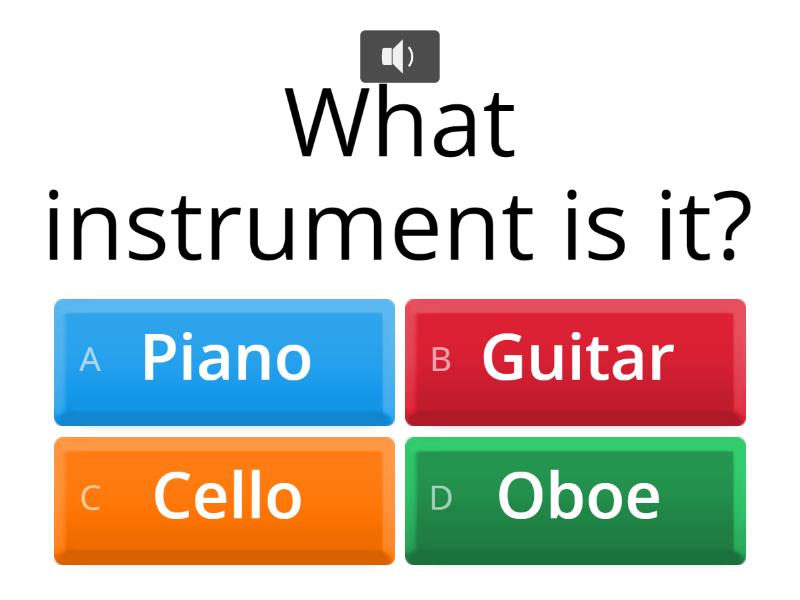 What instrument is it?

A Piano

B Guitar

C Cello

D Oboe